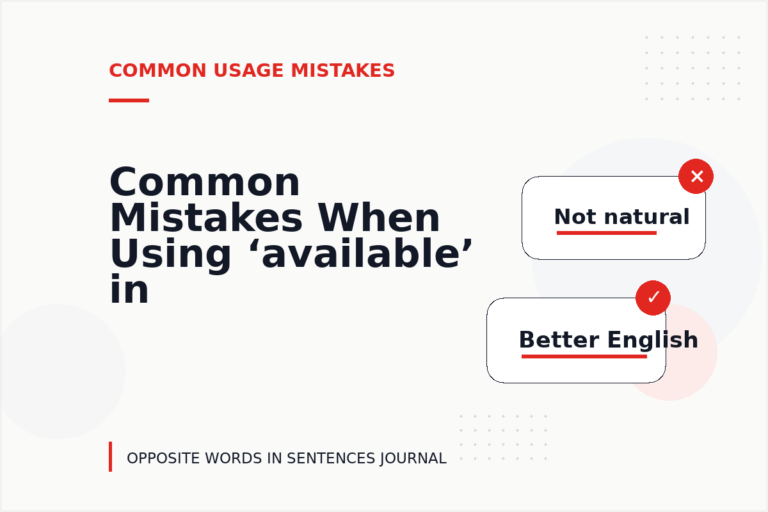 COMMON USAGE MISTAKES

Common Mistakes When Using ‘available’ in

✕
Not natural

✓
Better English

OPPOSITE WORDS IN SENTENCES JOURNAL